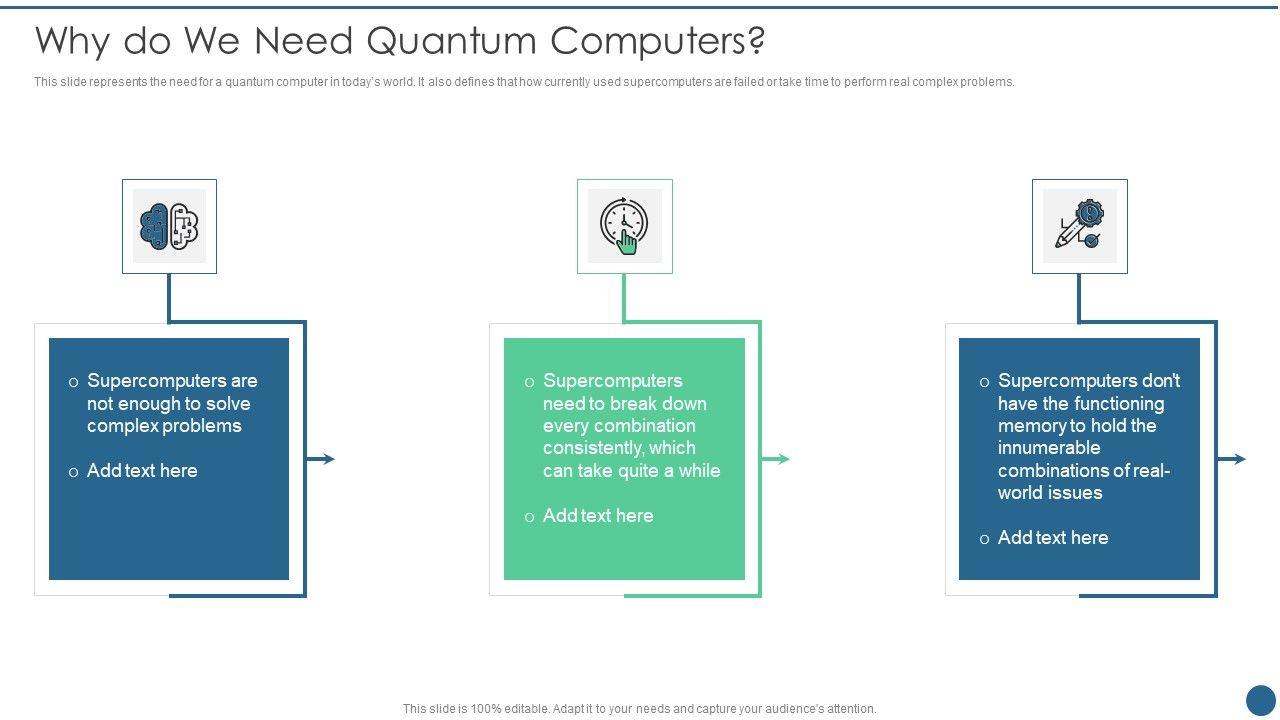 Why do We Need Quantum Computers?

This slide represents the need for a quantum computer in today's world. It also defines that how currently used supercomputers are failed or take time to perform real complex problems.

o Supercomputers are not enough to solve complex problems

o Add text here

o Supercomputers need to break down every combination consistently, which can take quite a while

o Add text here

o Supercomputers don't have the functioning memory to hold the innumerable combinations of real-world issues

o Add text here

This slide is 100% editable. Adapt it to your needs and capture your audience's attention.